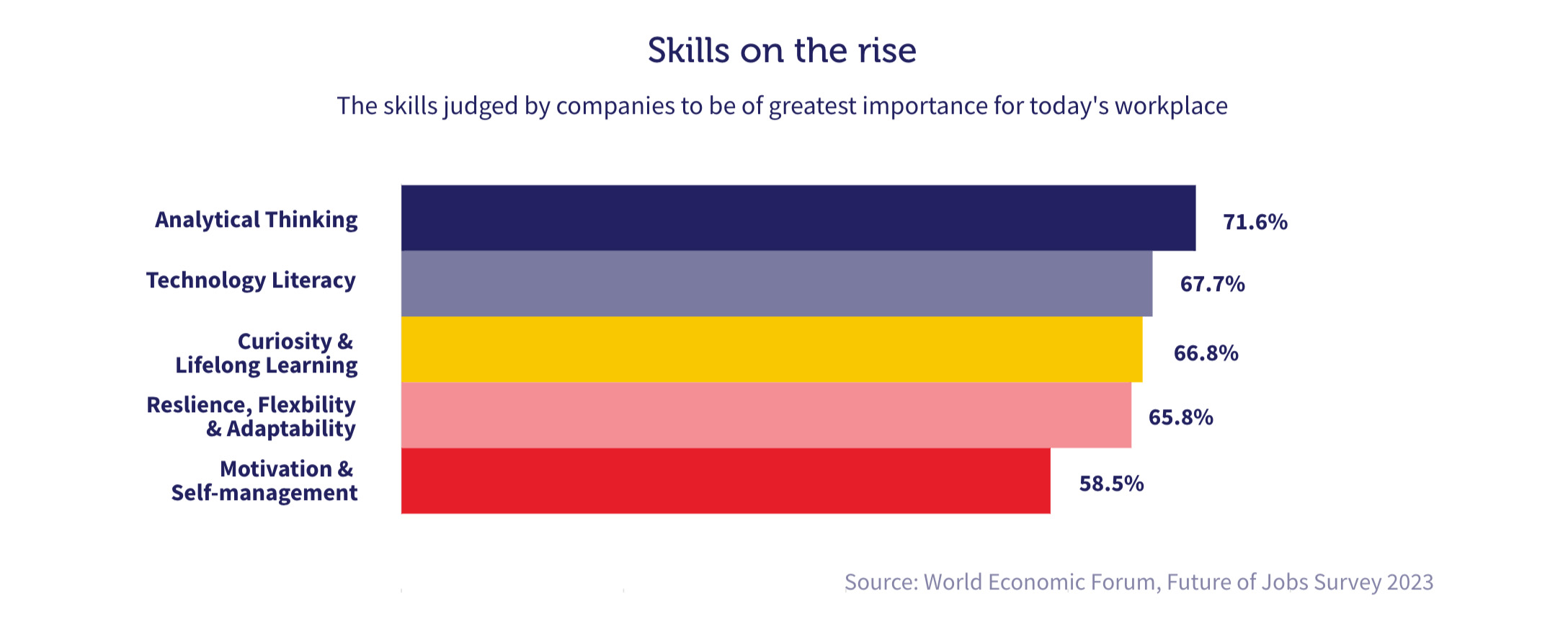 Skills on the rise

The skills judged by companies to be of greatest importance for today's workplace

Analytical Thinking 71.6%

Technology Literacy 67.7%

Curiosity & Lifelong Learning 66.8%

Reslience, Flexbility & Adaptability 65.8%

Motivation & Self-management 58.5%

Source: World Economic Forum, Future of Jobs Survey 2023